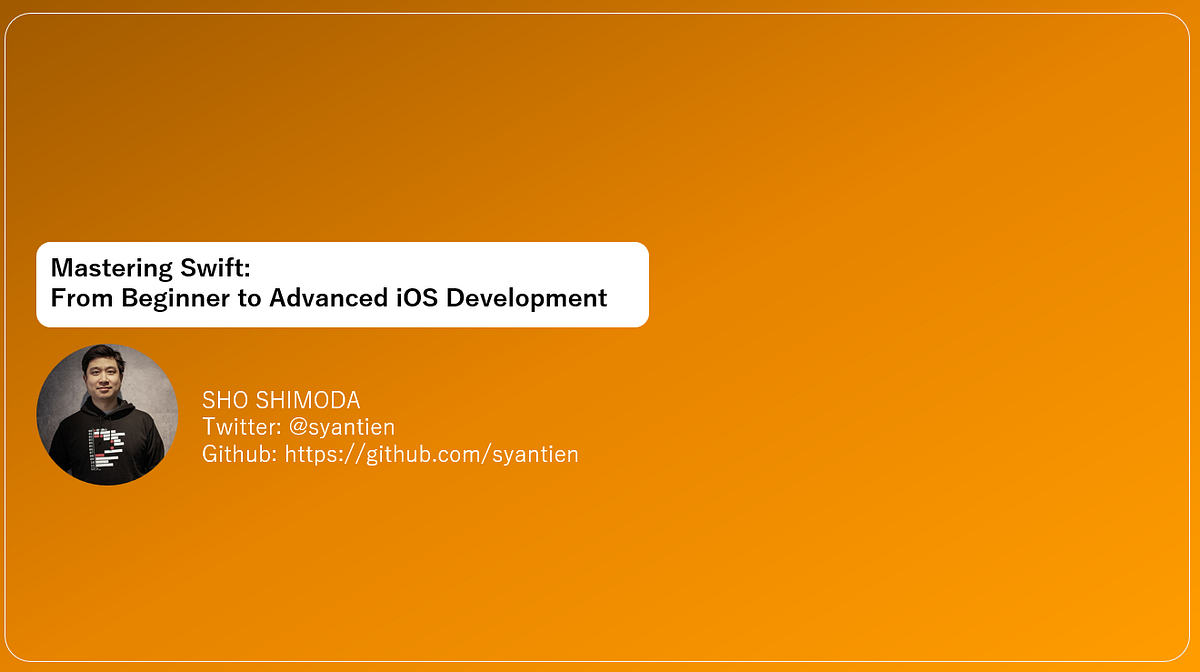 Mastering Swift:
From Beginner to Advanced iOS Development

SHO SHIMODA
Twitter: @syantien
Github: https://github.com/syantien